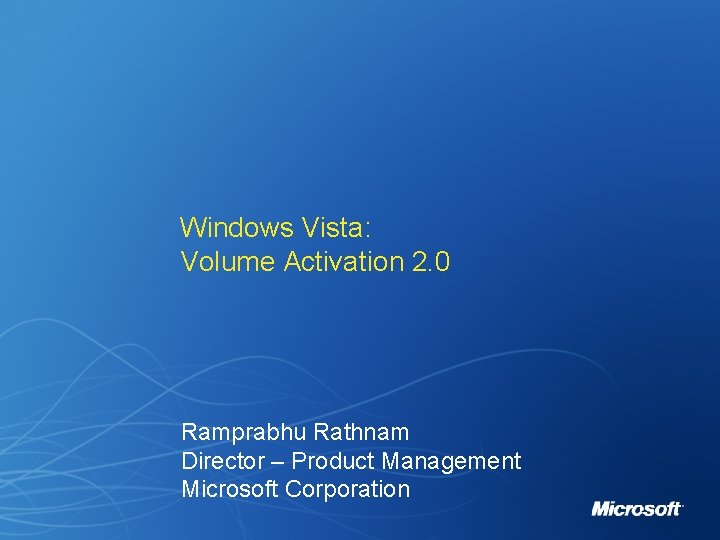 Windows Vista:
Volume Activation 2.0

Ramprabhu Rathnam
Director – Product Management
Microsoft Corporation

Microsoft